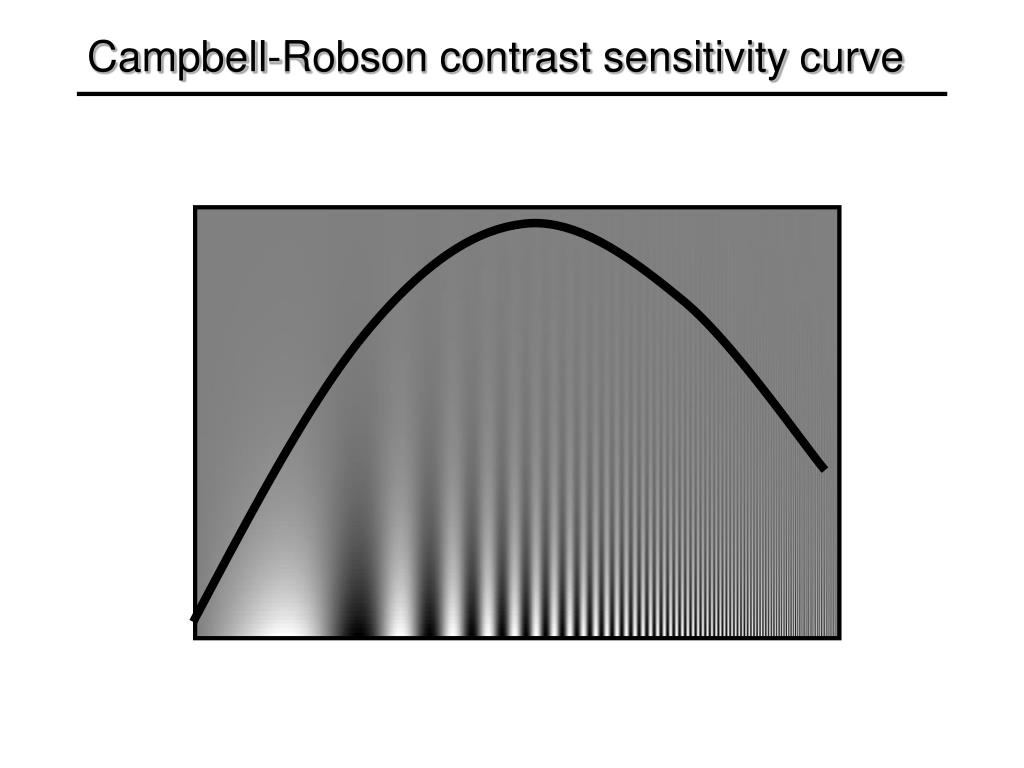 Campbell-Robson contrast sensitivity curve